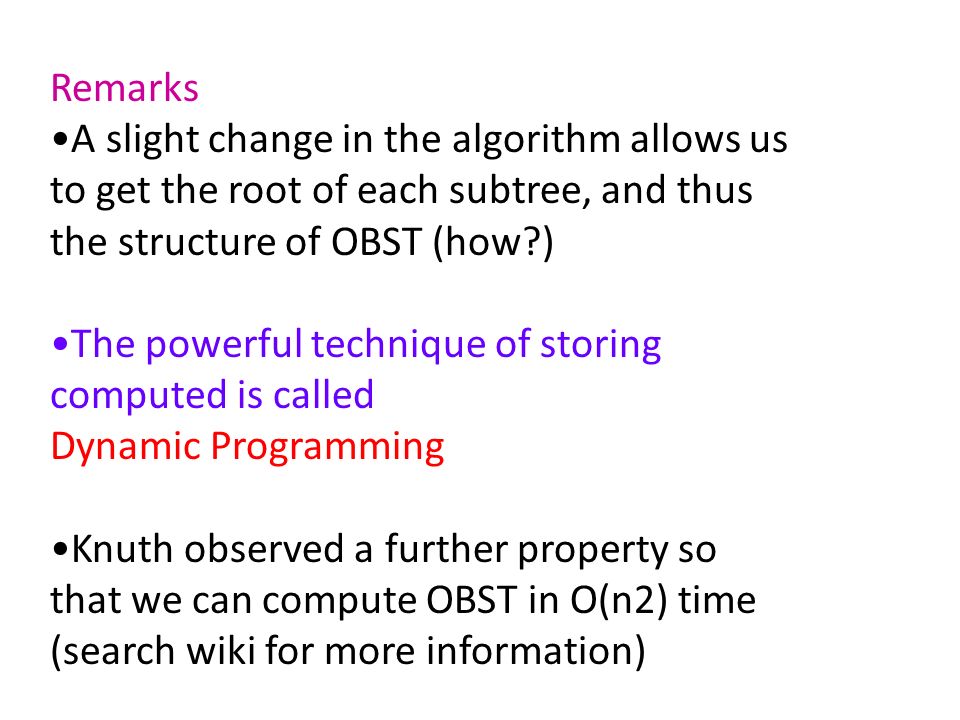 Remarks
•A slight change in the algorithm allows us to get the root of each subtree, and thus the structure of OBST (how?)

•The powerful technique of storing computed is called
Dynamic Programming

•Knuth observed a further property so that we can compute OBST in O(n2) time (search wiki for more information)